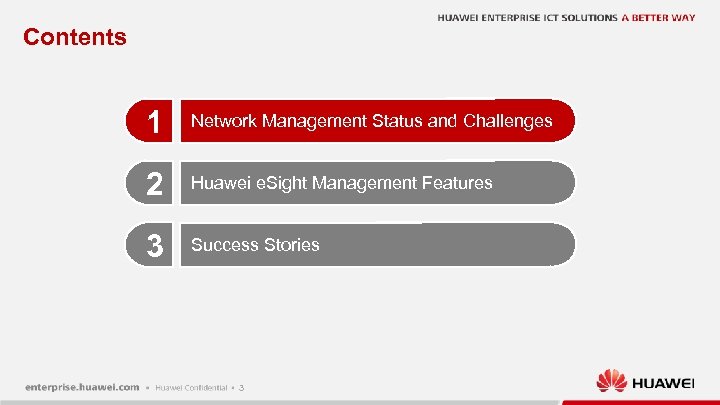 HUAWEI ENTERPRISE ICT SOLUTIONS A BETTER WAY

Contents

1 Network Management Status and Challenges

2 Huawei eSight Management Features

3 Success Stories

enterprise.huawei.com • Huawei Confidential • 3

HUAWEI